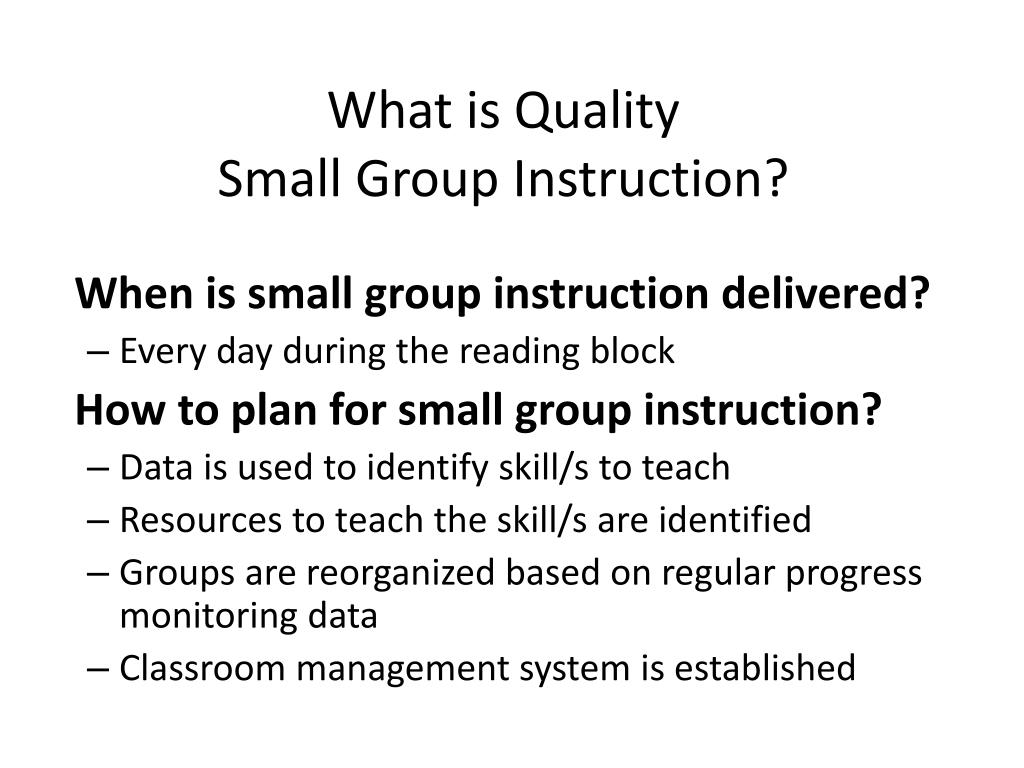 What is Quality
Small Group Instruction?

When is small group instruction delivered?
– Every day during the reading block

How to plan for small group instruction?
– Data is used to identify skill/s to teach
– Resources to teach the skill/s are identified
– Groups are reorganized based on regular progress monitoring data
– Classroom management system is established